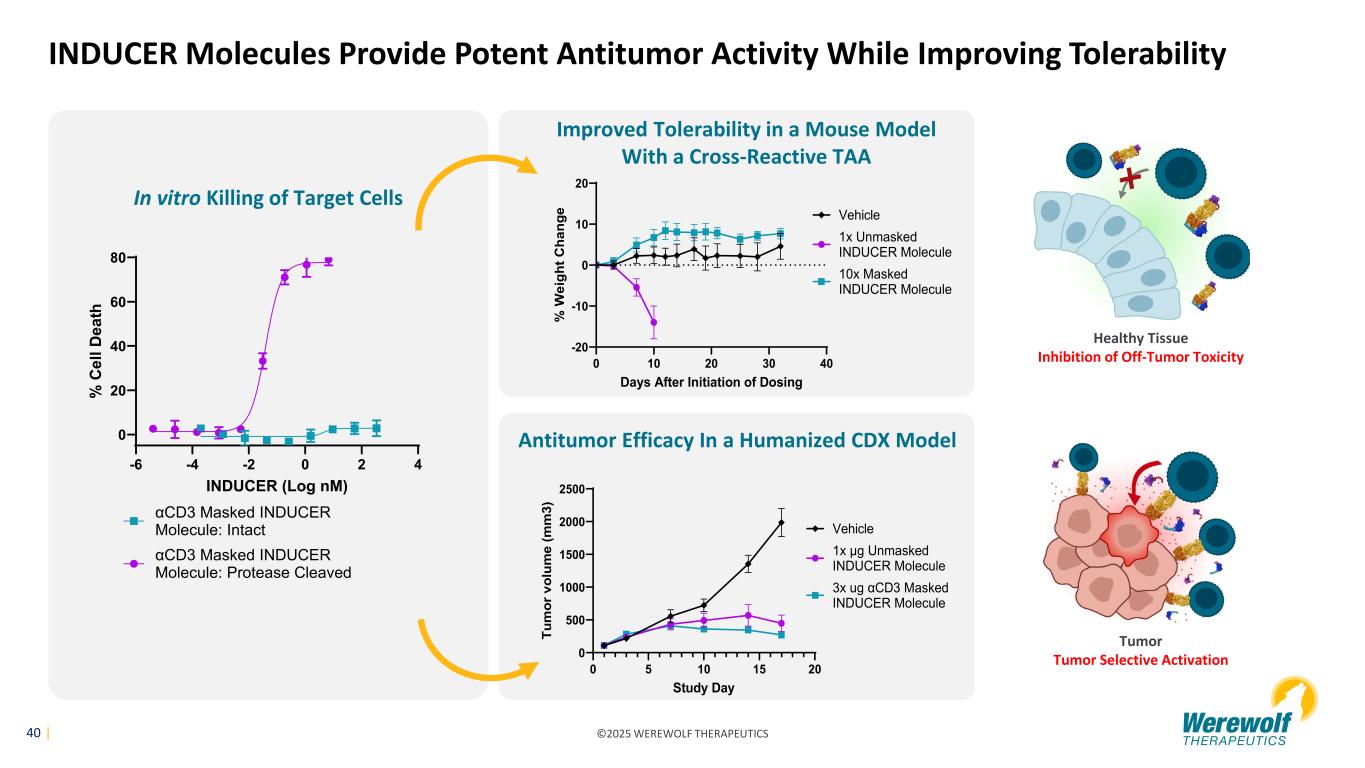 INDUCER Molecules Provide Potent Antitumor Activity While Improving Tolerability

In vitro Killing of Target Cells

% Cell Death

80
60
40
20
0

-6 -4 -2 0 2 4

INDUCER (Log nM)

αCD3 Masked INDUCER Molecule: Intact

αCD3 Masked INDUCER Molecule: Protease Cleaved

Improved Tolerability in a Mouse Model With a Cross-Reactive TAA

% Weight Change

20
10
0
-10
-20

0 10 20 30 40

Days After Initiation of Dosing

Vehicle

1x Unmasked INDUCER Molecule

10x Masked INDUCER Molecule

Antitumor Efficacy In a Humanized CDX Model

Tumor volume (mm3)

2500
2000
1500
1000
500
0

0 5 10 15 20

Study Day

Vehicle

1x µg Unmasked INDUCER Molecule

3x ug αCD3 Masked INDUCER Molecule

Healthy Tissue
Inhibition of Off-Tumor Toxicity

Tumor
Tumor Selective Activation

40 |

©2025 WEREWOLF THERAPEUTICS

Werewolf THERAPEUTICS